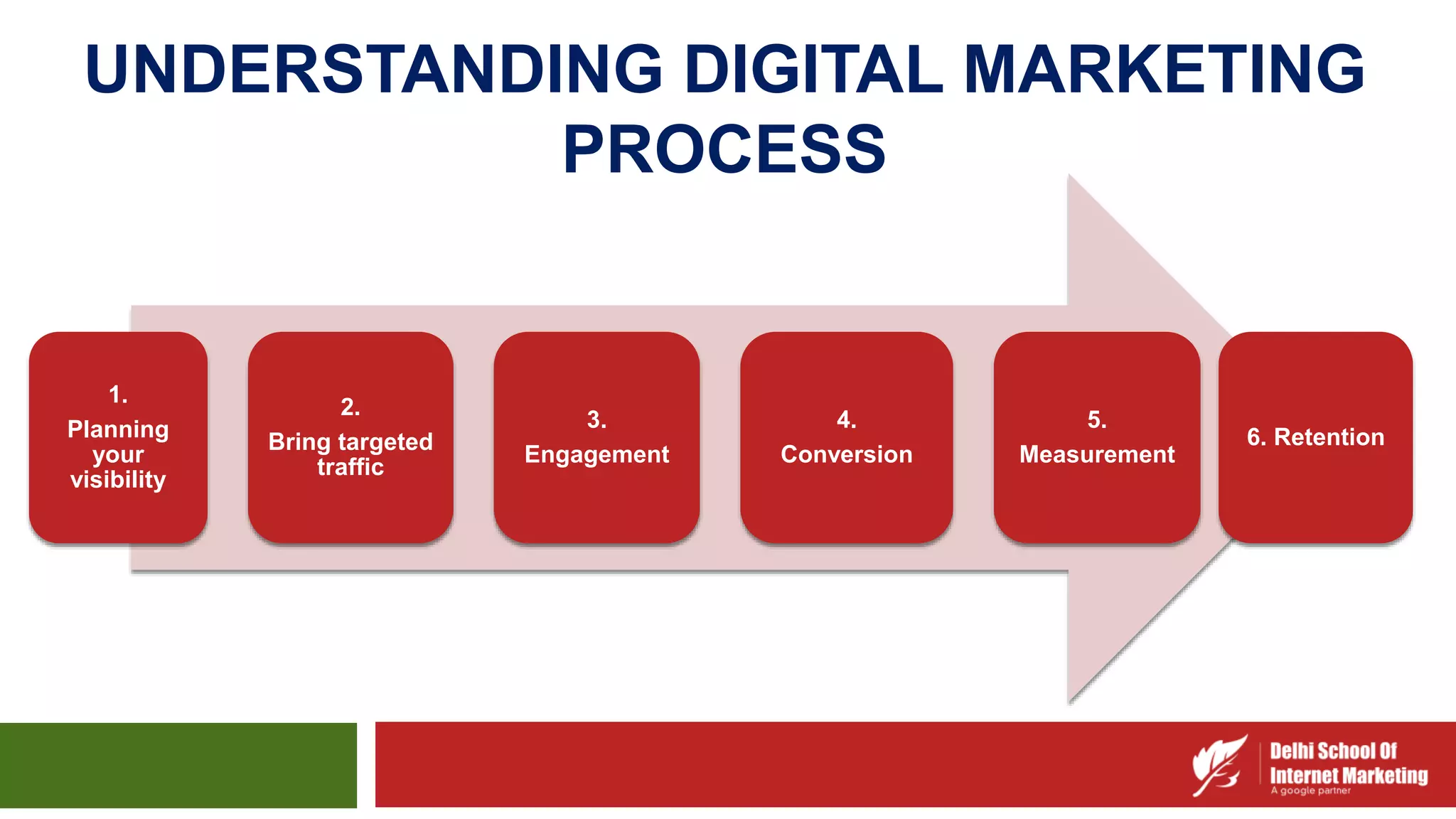 UNDERSTANDING DIGITAL MARKETING PROCESS

1. Planning your visibility

2. Bring targeted traffic

3. Engagement

4. Conversion

5. Measurement

6. Retention

Delhi School Of Internet Marketing
A google partner